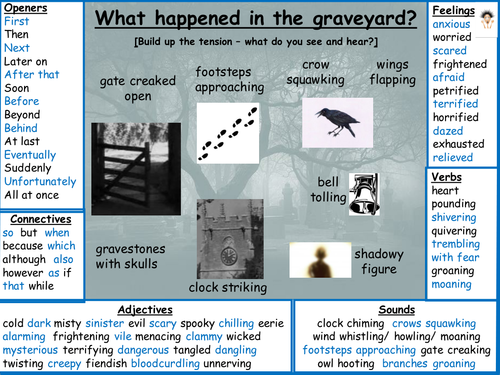 Openers
First
Then
Next
Later on
After that
Soon
Before
Beyond
Behind
At last
Eventually
Suddenly
Unfortunately
All at once

Connectives
so but when because which although also however as if that while

What happened in the graveyard?

[Build up the tension – what do you see and hear?]

gate creaked open

footsteps approaching

crow squawking

wings flapping

bell tolling

gravestones with skulls

clock striking

shadowy figure

Feelings
anxious
worried
scared
frightened
afraid
petrified
terrified
horrified
dazed
exhausted
relieved

Verbs
heart pounding
shivering
quivering
trembling with fear
groaning
moaning

Adjectives
cold dark misty sinister evil scary spooky chilling eerie alarming frightening vile menacing clammy wicked mysterious terrifying dangerous tangled dangling twisting creepy fiendish bloodcurdling unnerving

Sounds
clock chiming crows squawking
wind whistling/ howling/ moaning
footsteps approaching gate creaking
owl hooting branches groaning